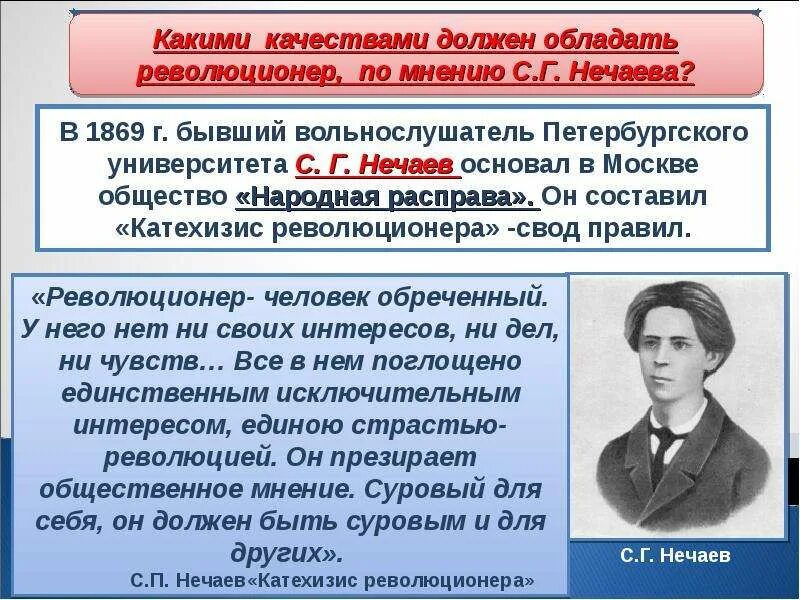 Какими качествами должен обладать революционер, по мнению С.Г. Нечаева?

В 1869 г. бывший вольнослушатель Петербургского университета С. Г. Нечаев основал в Москве общество «Народная расправа». Он составил «Катехизис революционера» -свод правил.

«Революционер- человек обреченный. У него нет ни своих интересов, ни дел, ни чувств… Все в нем поглощено единственным исключительным интересом, единою страстью- революцией. Он презирает общественное мнение. Суровый для себя, он должен быть суровым и для других».

С.П. Нечаев«Катехизис революционера»

С.Г. Нечаев